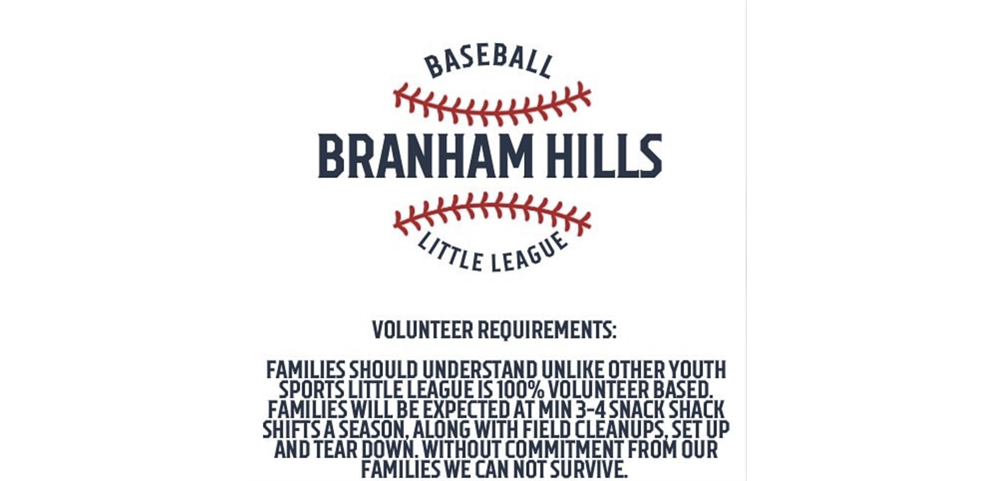 BASEBALL
BRANHAM HILLS
LITTLE LEAGUE

VOLUNTEER REQUIREMENTS:

FAMILIES SHOULD UNDERSTAND UNLIKE OTHER YOUTH SPORTS LITTLE LEAGUE IS 100% VOLUNTEER BASED. FAMILIES WILL BE EXPECTED AT MIN 3-4 SNACK SHACK SHIFTS A SEASON, ALONG WITH FIELD CLEANUPS, SET UP AND TEAR DOWN. WITHOUT COMMITMENT FROM OUR FAMILIES WE CAN NOT SURVIVE.